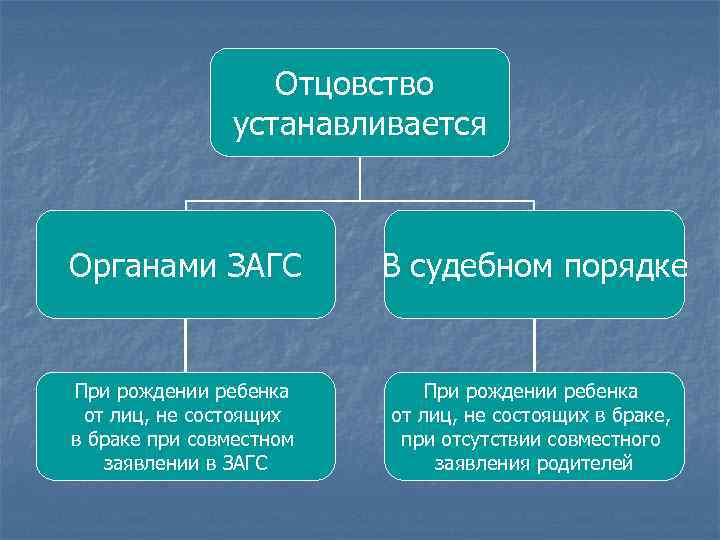 Отцовство устанавливается

Органами ЗАГС

В судебном порядке

При рождении ребенка от лиц, не состоящих в браке при совместном заявлении в ЗАГС

При рождении ребенка от лиц, не состоящих в браке, при отсутствии совместного заявления родителей